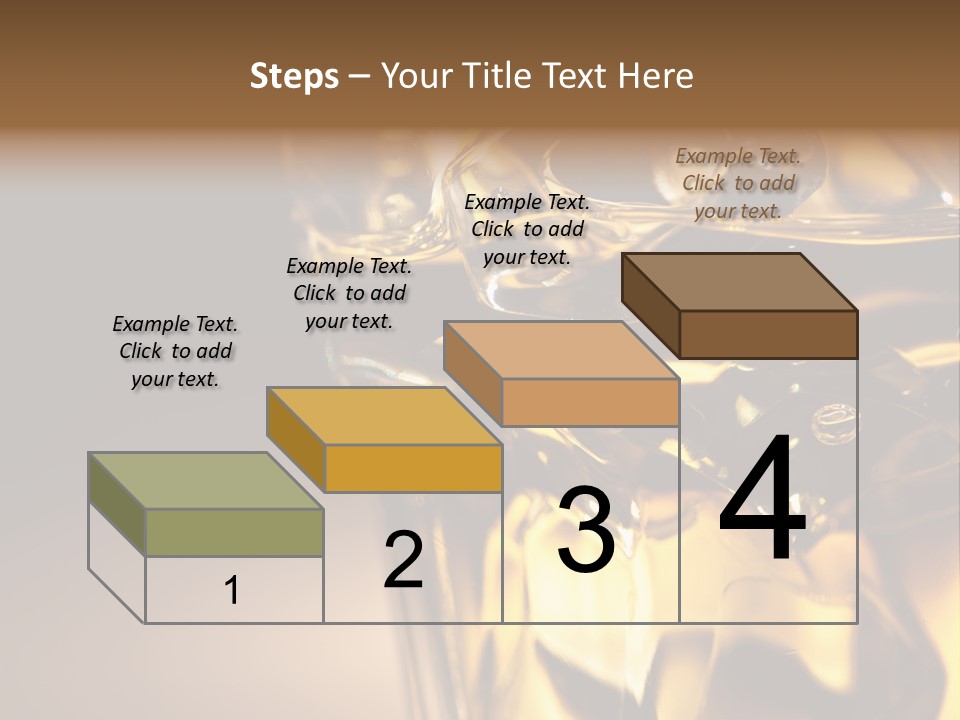 Steps – Your Title Text Here

Example Text. Click to add your text.

Example Text. Click to add your text.

Example Text. Click to add your text.

Example Text. Click to add your text.

1

2

3

4